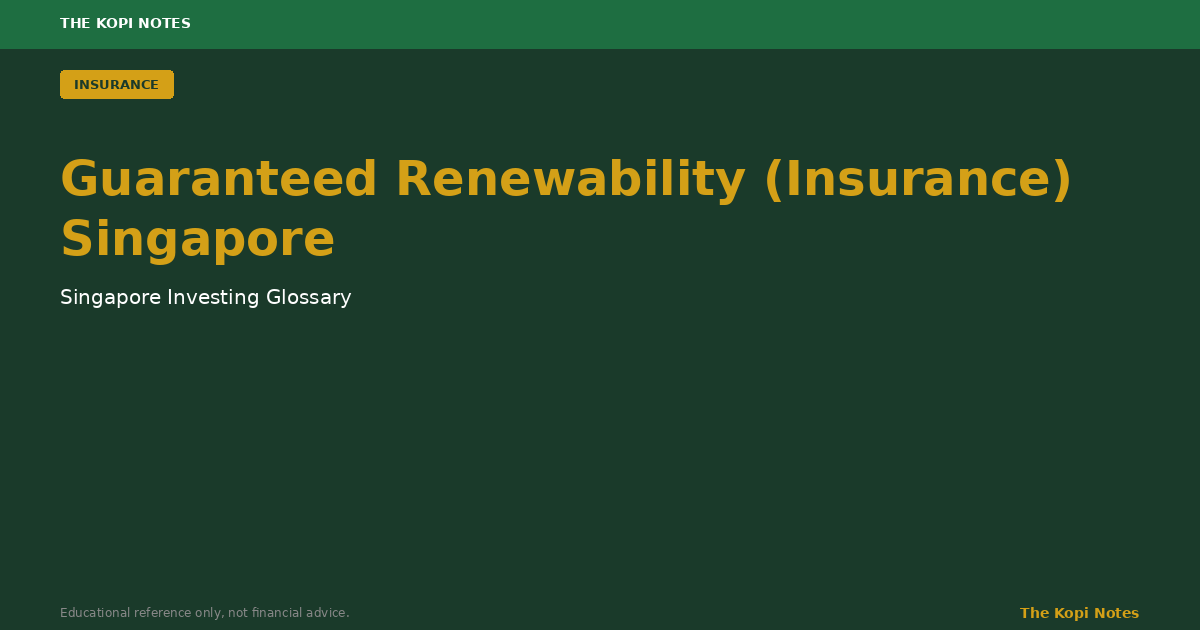 THE KOPI NOTES

INSURANCE

Guaranteed Renewability (Insurance) Singapore

Singapore Investing Glossary

Educational reference only, not financial advice.

The Kopi Notes